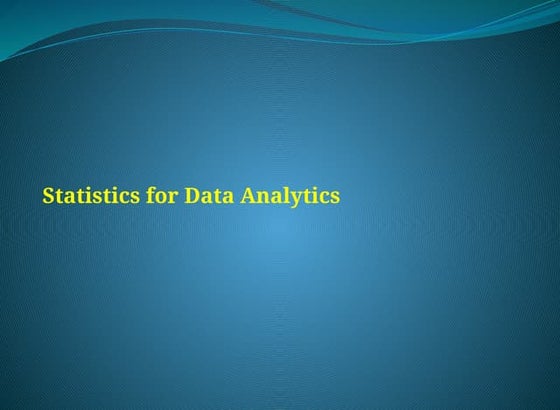 Statistics for Data Analytics